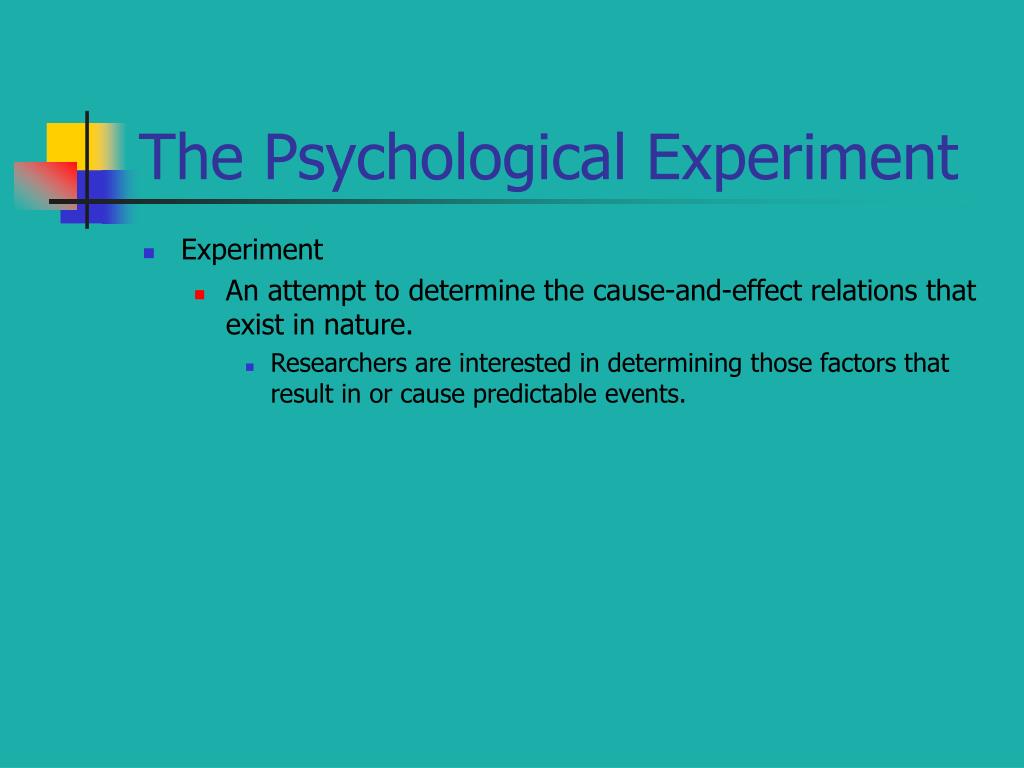 The Psychological Experiment

Experiment

An attempt to determine the cause-and-effect relations that exist in nature.

Researchers are interested in determining those factors that result in or cause predictable events.